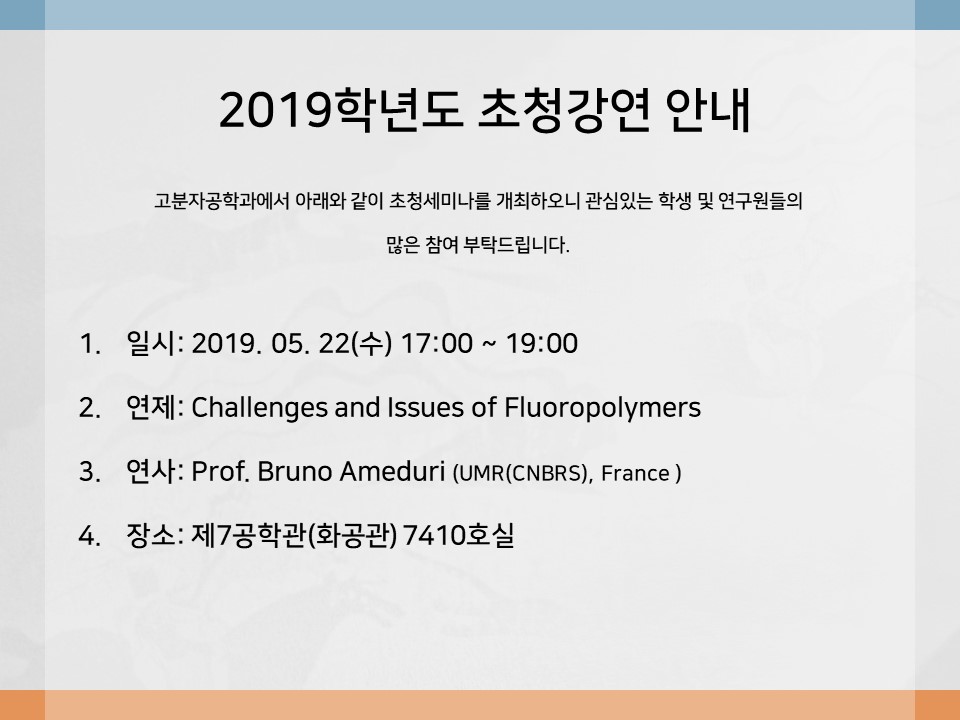 2019학년도 초청강연 안내

고분자공학과에서 아래와 같이 초청세미나를 개최하오니 관심있는 학생 및 연구원들의 많은 참여 부탁드립니다.

1. 일시: 2019. 05. 22(수) 17:00 ~ 19:00

2. 연제: Challenges and Issues of Fluoropolymers

3. 연사: Prof. Bruno Ameduri (UMR(CNBRS), France )

4. 장소: 제7공학관(화공관) 7410호실